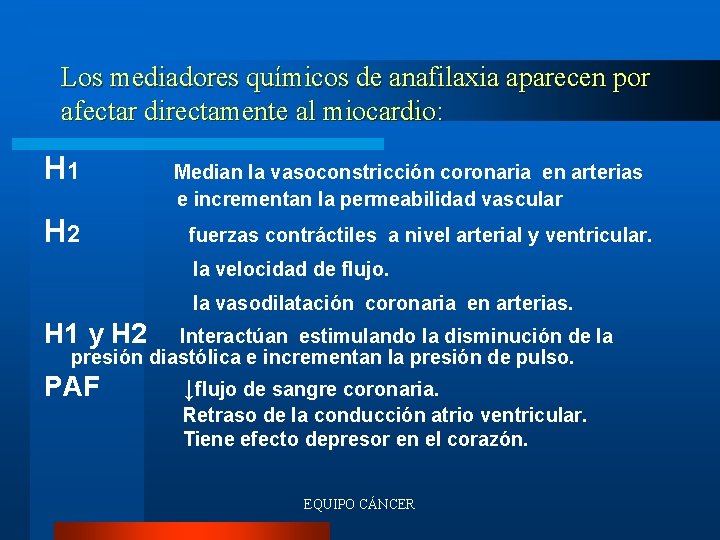 Los mediadores químicos de anafilaxia aparecen por afectar directamente al miocardio:

H1 Median la vasoconstricción coronaria en arterias e incrementan la permeabilidad vascular

H2 fuerzas contráctiles a nivel arterial y ventricular.

la velocidad de flujo.

la vasodilatación coronaria en arterias.

H1 y H2 Interactúan estimulando la disminución de la presión diastólica e incrementan la presión de pulso.

PAF ↓flujo de sangre coronaria.

Retraso de la conducción atrio ventricular.

Tiene efecto depresor en el corazón.

EQUIPO CÁNCER